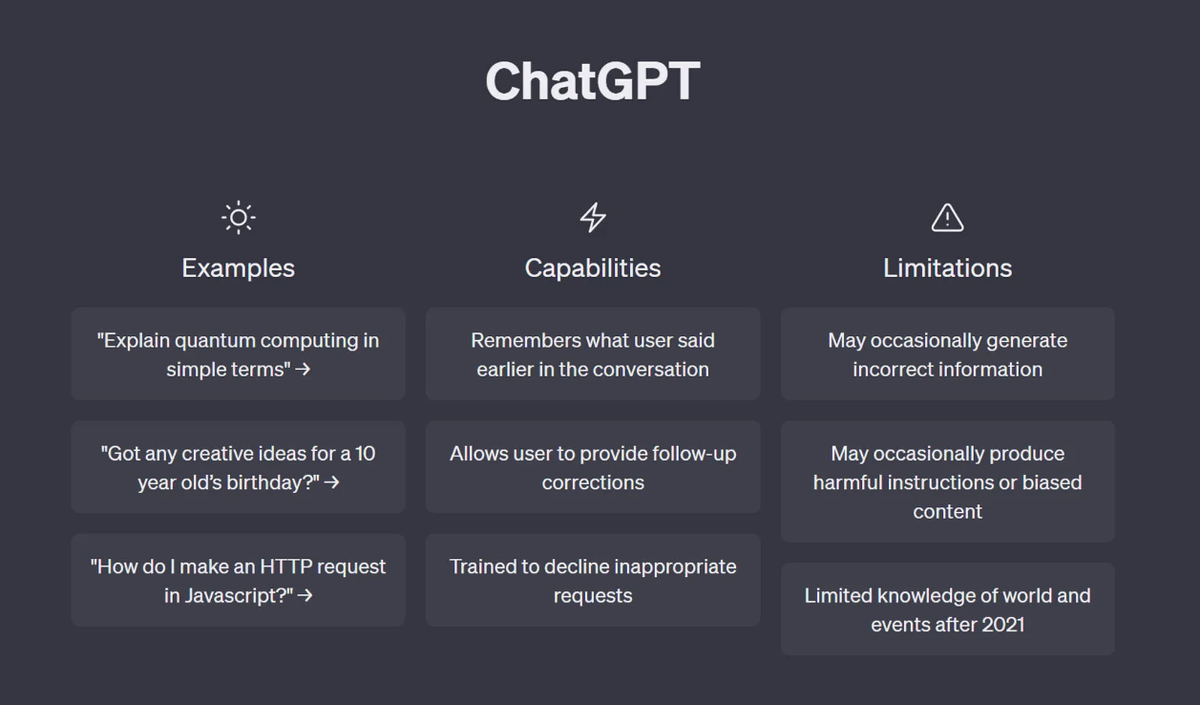 ChatGPT

Examples

"Explain quantum computing in simple terms" →

"Got any creative ideas for a 10 year old's birthday?" →

"How do I make an HTTP request in Javascript?" →

Capabilities

Remembers what user said earlier in the conversation

Allows user to provide follow-up corrections

Trained to decline inappropriate requests

Limitations

May occasionally generate incorrect information

May occasionally produce harmful instructions or biased content

Limited knowledge of world and events after 2021